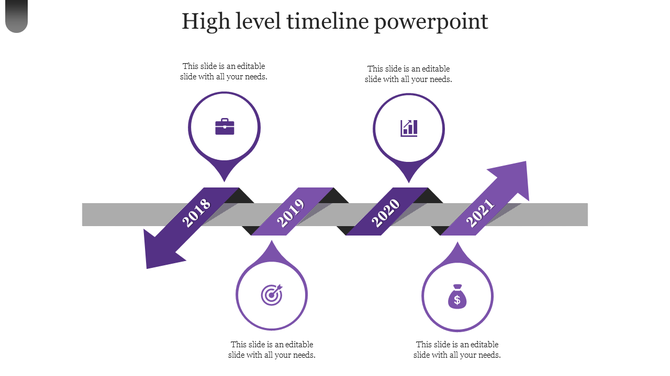 High level timeline powerpoint

This slide is an editable slide with all your needs.

This slide is an editable slide with all your needs.

2018

2019

2020

2021

$

This slide is an editable slide with all your needs.

This slide is an editable slide with all your needs.